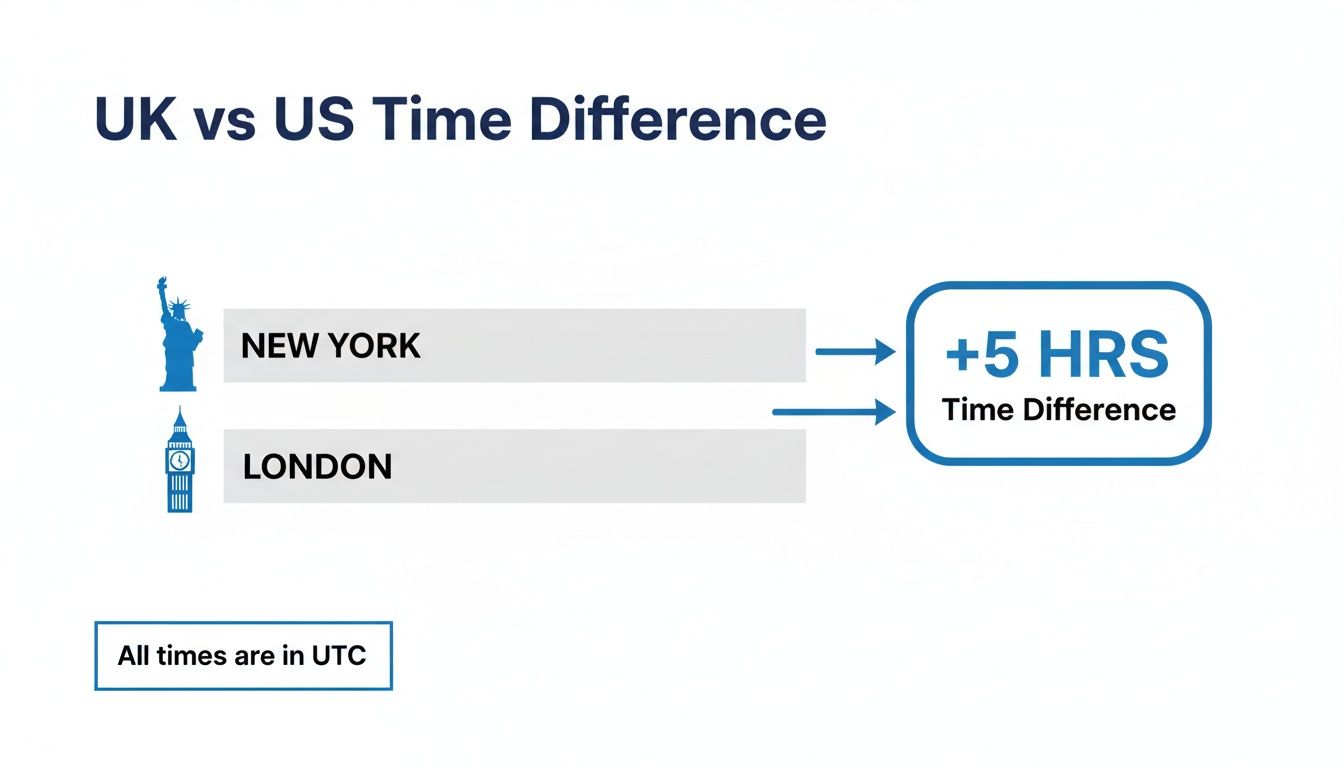 UK vs US Time Difference

NEW YORK

LONDON

+5 HRS
Time Difference

All times are in UTC